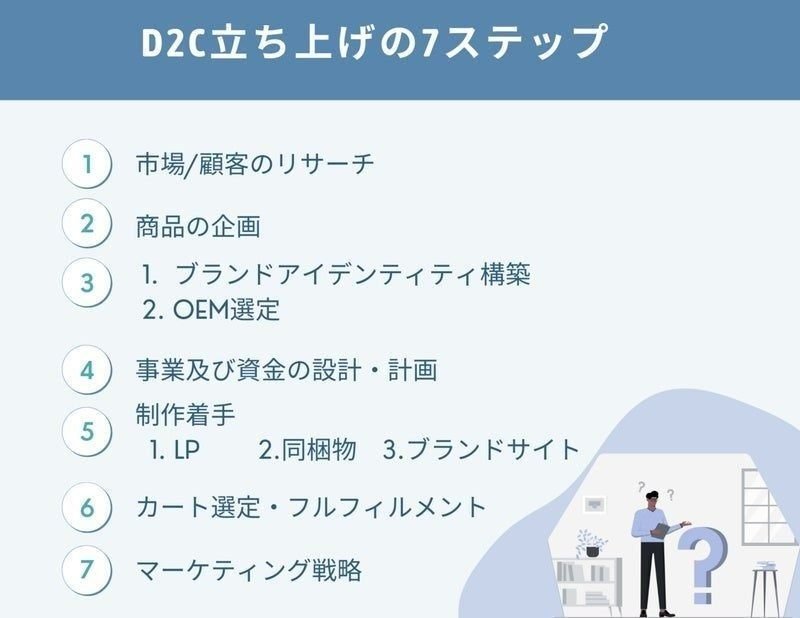 D2C立ち上げの7ステップ

1 市場/顧客のリサーチ

2 商品の企画

3 1. ブランドアイデンティティ構築
2. OEM選定

4 事業及び資金の設計・計画

5 制作着手
1. LP 2.同梱物 3.ブランドサイト

6 カート選定・フルフィルメント

7 マーケティング戦略

? ?

?